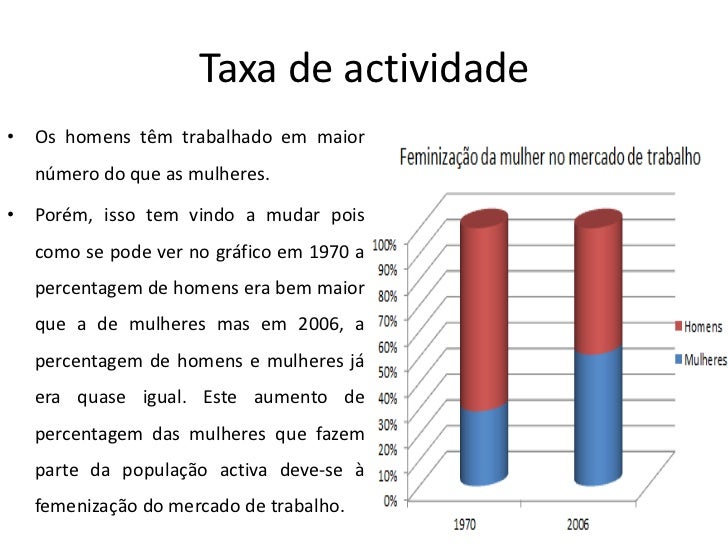 Taxa de actividade

• Os homens têm trabalhado em maior número do que as mulheres.

• Porém, isso tem vindo a mudar pois como se pode ver no gráfico em 1970 a percentagem de homens era bem maior que a de mulheres mas em 2006, a percentagem de homens e mulheres já era quase igual. Este aumento de percentagem das mulheres que fazem parte da população activa deve-se à femenização do mercado de trabalho.

Feminização da mulher no mercado de trabalho

100%
90%
80%
70%
60%
50%
40%
30%
20%
10%
0%

1970
2006

Homens
Mulheres